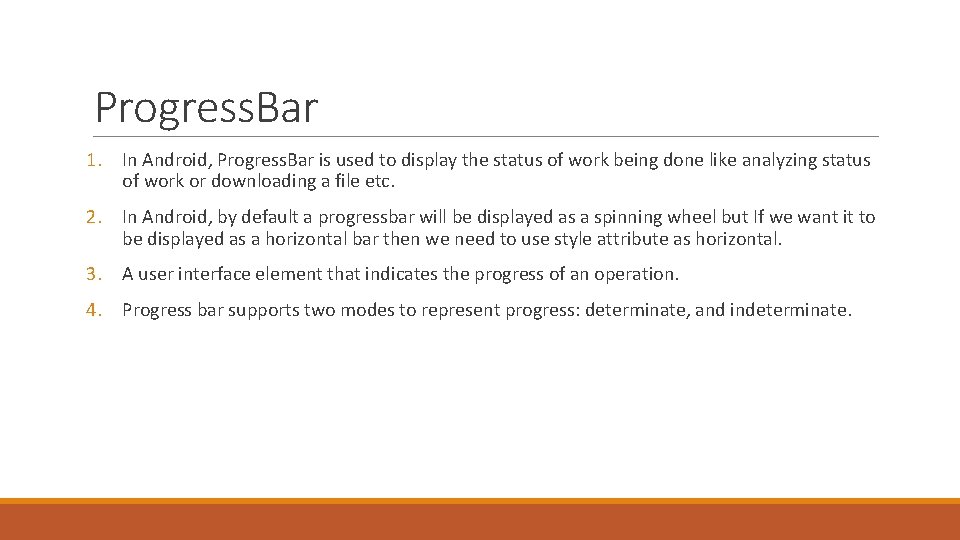 Progress.Bar

1. In Android, Progress.Bar is used to display the status of work being done like analyzing status of work or downloading a file etc.

2. In Android, by default a progressbar will be displayed as a spinning wheel but If we want it to be displayed as a horizontal bar then we need to use style attribute as horizontal.

3. A user interface element that indicates the progress of an operation.

4. Progress bar supports two modes to represent progress: determinate, and indeterminate.